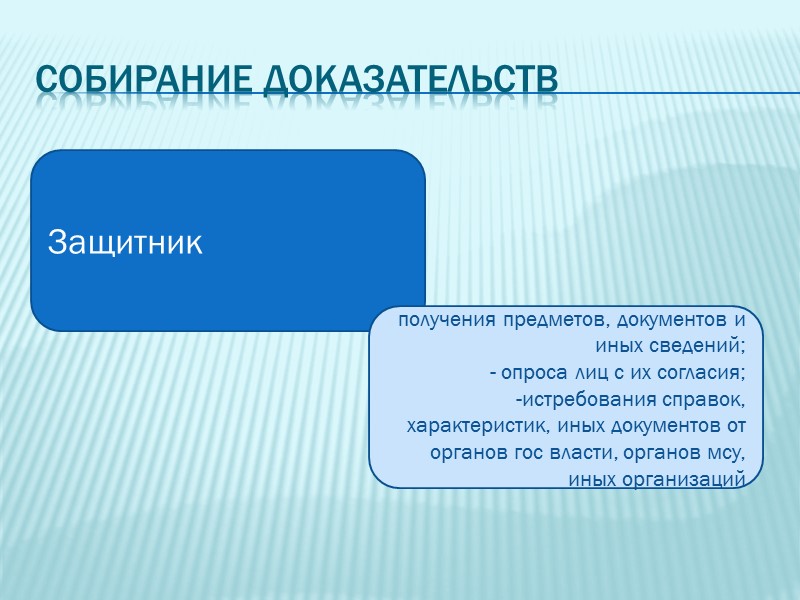 СОБИРАНИЕ ДОКАЗАТЕЛЬСТВ

Защитник

получения предметов, документов и иных сведений;
- опроса лиц с их согласия;
-истребования справок, характеристик, иных документов от органов гос власти, органов мсу, иных организаций